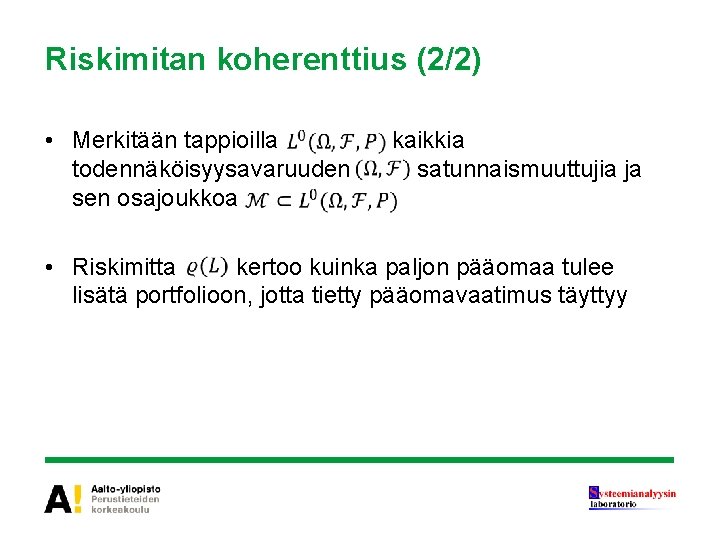 Riskimitan koherenttius (2/2)

• Merkitään tappioilla $L^0(\Omega, \mathcal{F}, P)$ kaikkia todennäköisyysavaruuden $(\Omega, \mathcal{F})$ satunnaismuuttujia ja sen osajoukkoa $\mathcal{M} \subset L^0(\Omega, \mathcal{F}, P)$

• Riskimitta $\varrho(L)$ kertoo kuinka paljon pääomaa tulee lisätä portfolioon, jotta tietty pääomavaatimus täyttyy

A! Aalto-yliopisto
Perustieteiden korkeakoulu

Systeemianalyysin laboratorio